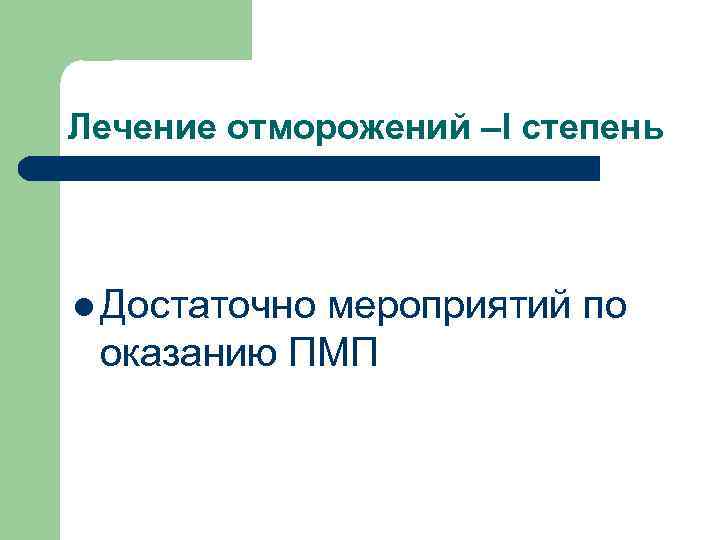 Лечение отморожений –I степень

● Достаточно мероприятий по оказанию ПМП